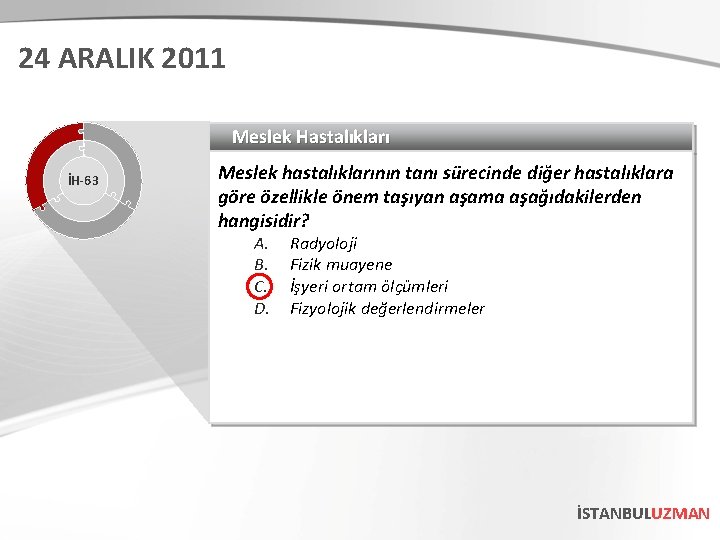 24 ARALIK 2011

İH-63

Meslek Hastalıkları

Meslek hastalıklarının tanı sürecinde diğer hastalıklara göre özellikle önem taşıyan aşama aşağıdakilerden hangisidir?

A. Radyoloji
B. Fizik muayene
C. İşyeri ortam ölçümleri
D. Fizyolojik değerlendirmeler

İSTANBULUZMAN